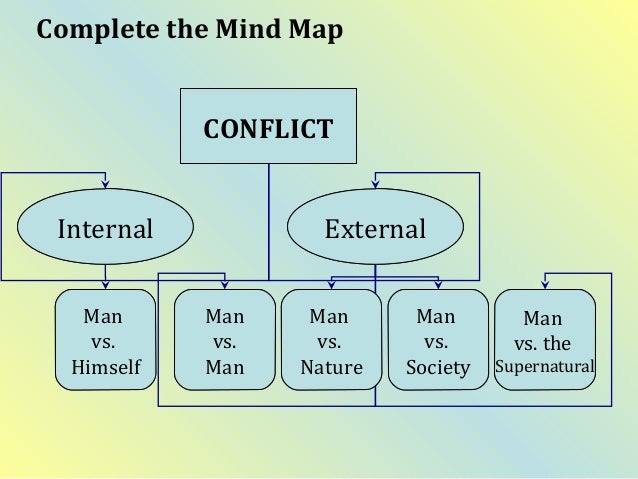 Complete the Mind Map

CONFLICT

Internal

External

Man vs. Himself

Man vs. Man

Man vs. Nature

Man vs. Society

Man vs. the Supernatural